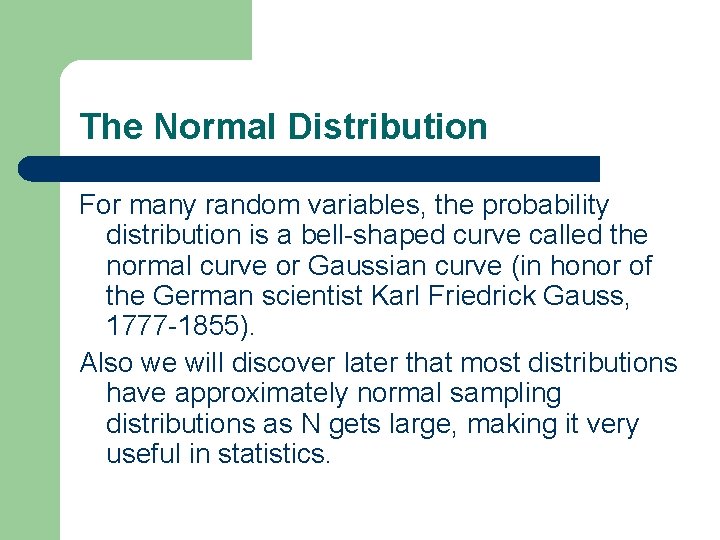 The Normal Distribution

For many random variables, the probability distribution is a bell-shaped curve called the normal curve or Gaussian curve (in honor of the German scientist Karl Friedrick Gauss, 1777-1855).

Also we will discover later that most distributions have approximately normal sampling distributions as N gets large, making it very useful in statistics.